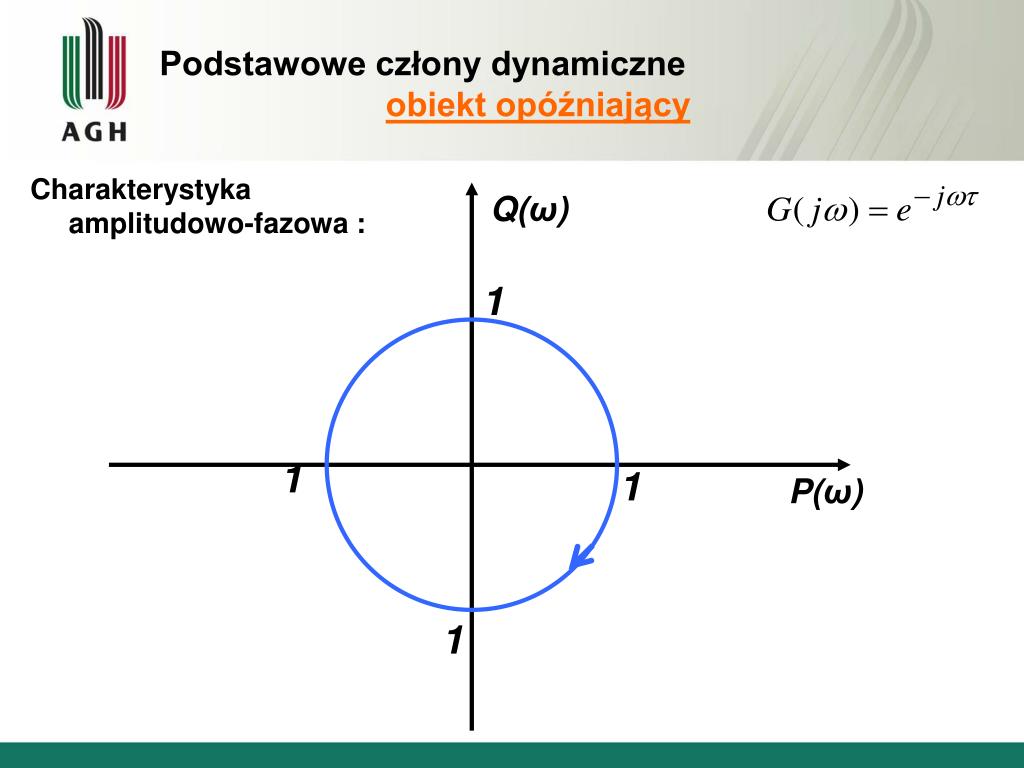 AGH

Podstawowe człony dynamiczne
obiekt opóźniający

Charakterystyka amplitudowo-fazowa :

Q(ω)

$G(j\omega) = e^{-j\omega\tau}$

1

1

1

P(ω)

1